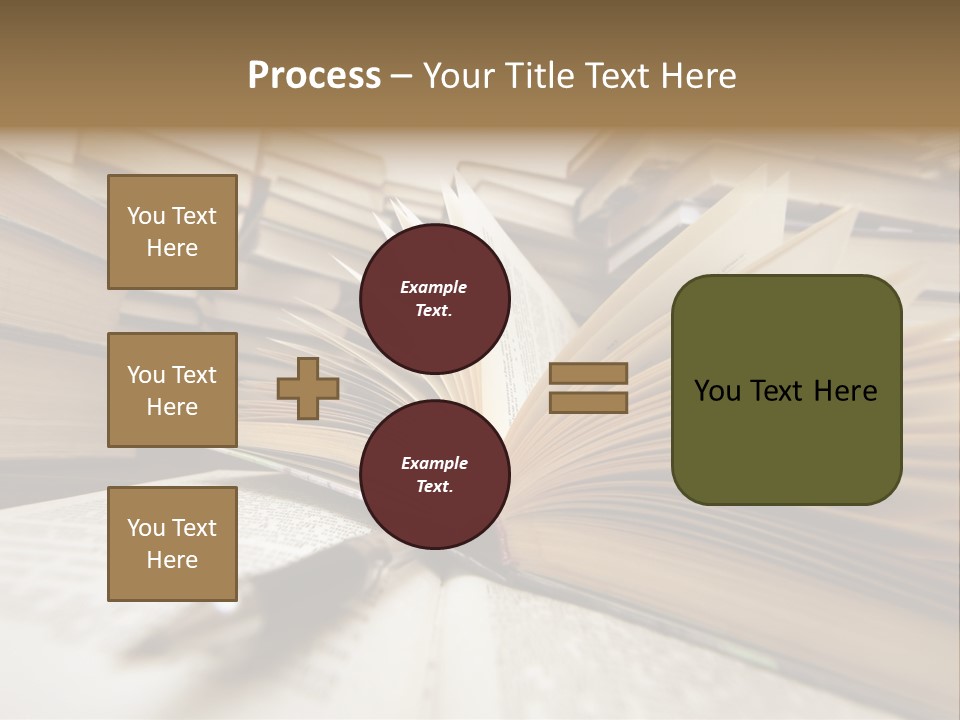 Process – Your Title Text Here

You Text Here

You Text Here

You Text Here

Example Text.

Example Text.

You Text Here